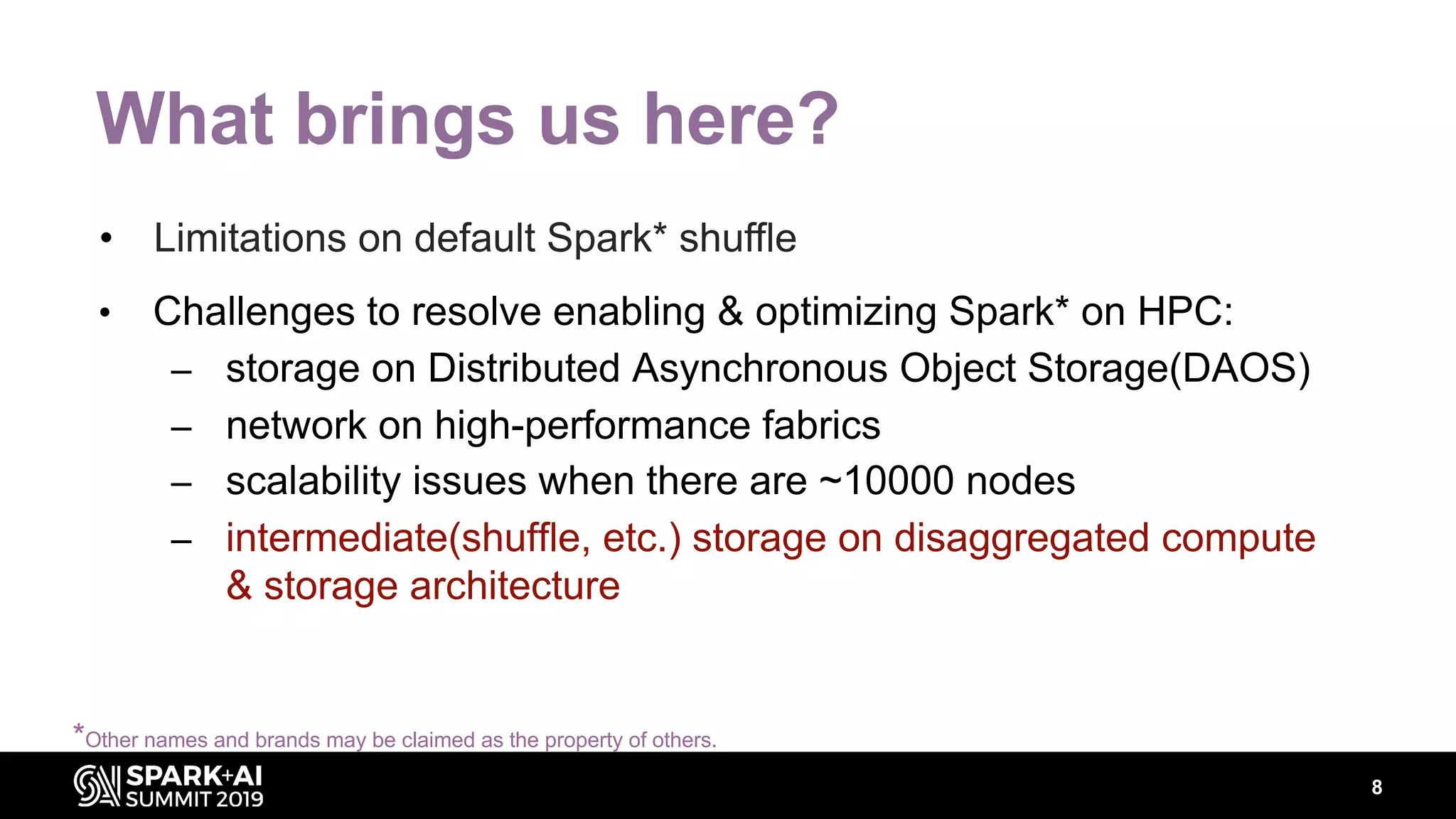 What brings us here?

• Limitations on default Spark* shuffle

• Challenges to resolve enabling & optimizing Spark* on HPC:
– storage on Distributed Asynchronous Object Storage(DAOS)
– network on high-performance fabrics
– scalability issues when there are ~10000 nodes
– intermediate(shuffle, etc.) storage on disaggregated compute & storage architecture

*Other names and brands may be claimed as the property of others.

SPARK+AI SUMMIT 2019

8